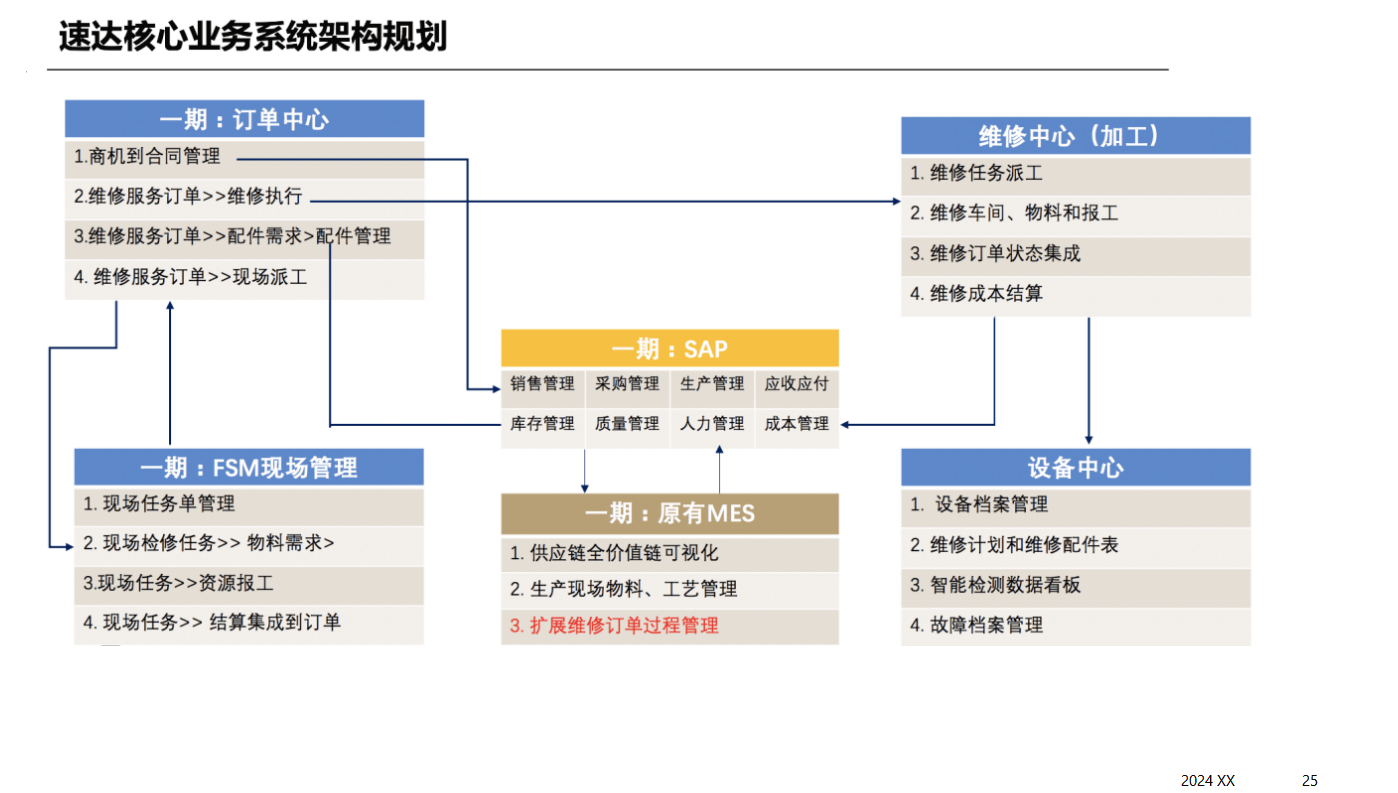 速达核心业务系统架构规划

一期：订单中心
1.商机到合同管理
2.维修服务订单>>维修执行
3.维修服务订单>>配件需求>配件管理
4. 维修服务订单>>现场派工

维修中心（加工）
1. 维修任务派工
2. 维修车间、物料和报工
3. 维修订单状态集成
4. 维修成本结算

一期：SAP

| 销售管理 | 采购管理 | 生产管理 | 应收应付 |
|---|---|---|---|
| 库存管理 | 质量管理 | 人力管理 | 成本管理 |

一期：FSM现场管理
1. 现场任务单管理
2. 现场检修任务>> 物料需求>
3.现场任务>>资源报工
4. 现场任务>> 结算集成到订单

一期：原有MES
1. 供应链全价值链可视化
2. 生产现场物料、工艺管理
3. 扩展维修订单过程管理

设备中心
1. 设备档案管理
2. 维修计划和维修配件表
3. 智能检测数据看板
4. 故障档案管理

2024 XX 25